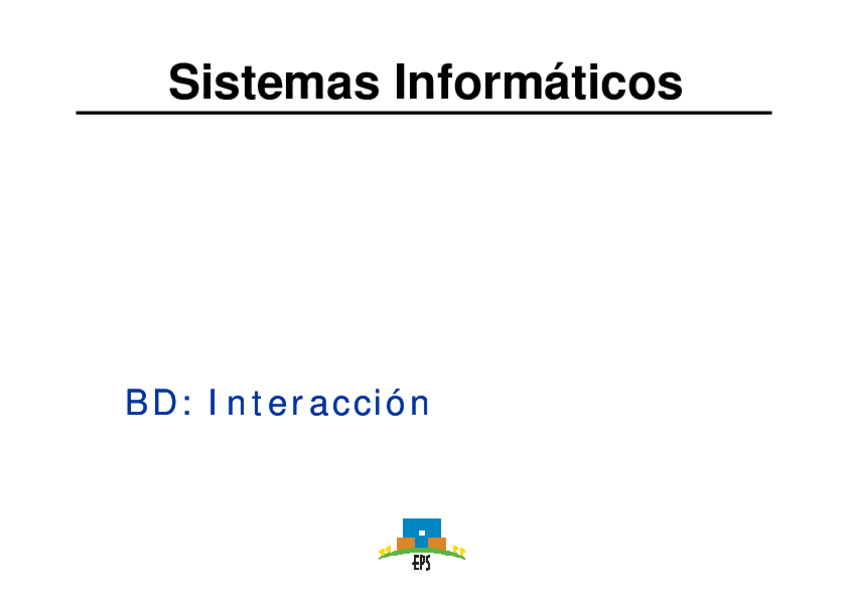 Sistemas Informáticos

BD: Interacción

EPS